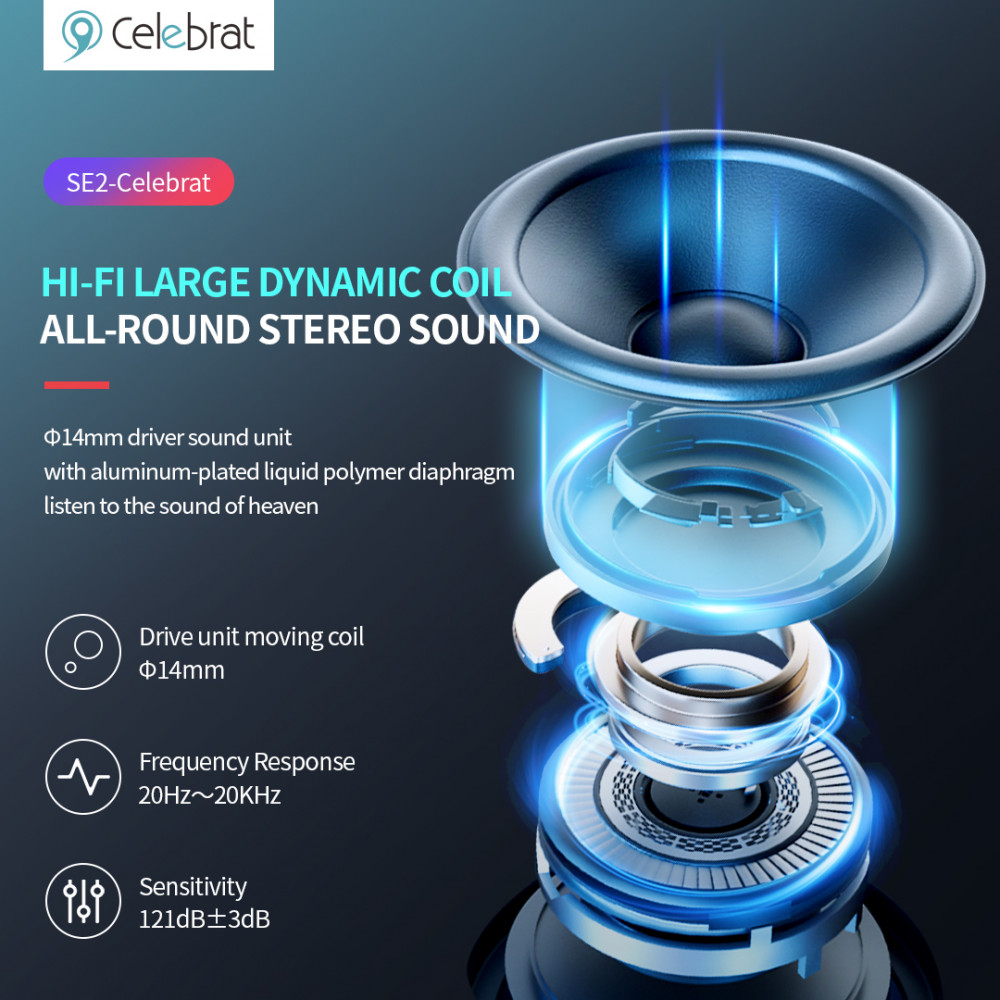 Celebrat

SE2-Celebrat

HI-FI LARGE DYNAMIC COIL
ALL-ROUND STEREO SOUND

Φ14mm driver sound unit
with aluminum-plated liquid polymer diaphragm
listen to the sound of heaven

Drive unit moving coil
Φ14mm

Frequency Response
20Hz～20KHz

Sensitivity
121dB±3dB